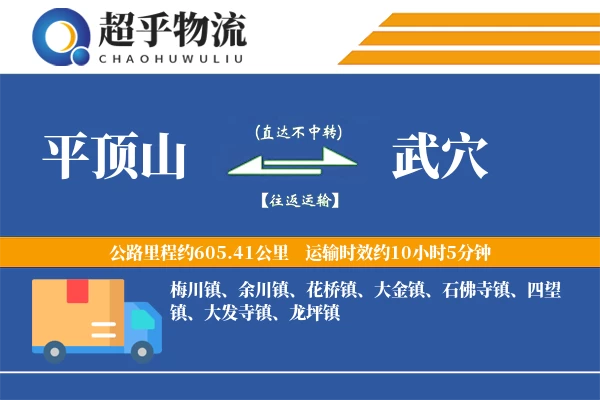 超乎物流
CHAOHUWULIU

平顶山

(直达不中转)

【往返运输】

武穴

公路里程约605.41公里　运输时效约10小时5分钟

梅川镇、余川镇、花桥镇、大金镇、石佛寺镇、四望镇、大发寺镇、龙坪镇